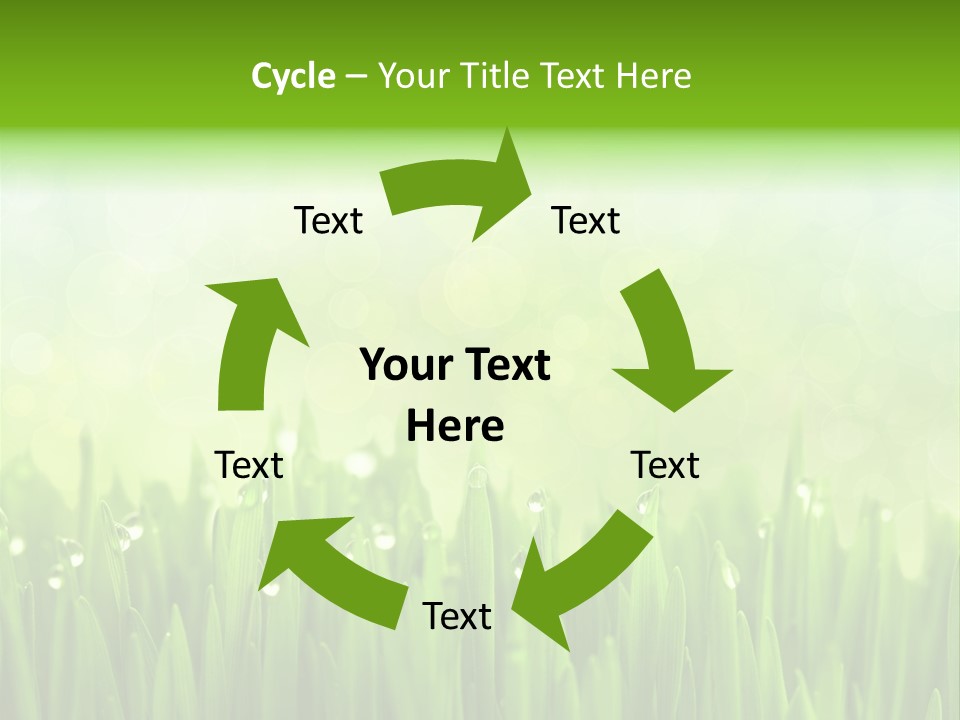 Cycle – Your Title Text Here

Text

Text

Your Text Here

Text

Text

Text